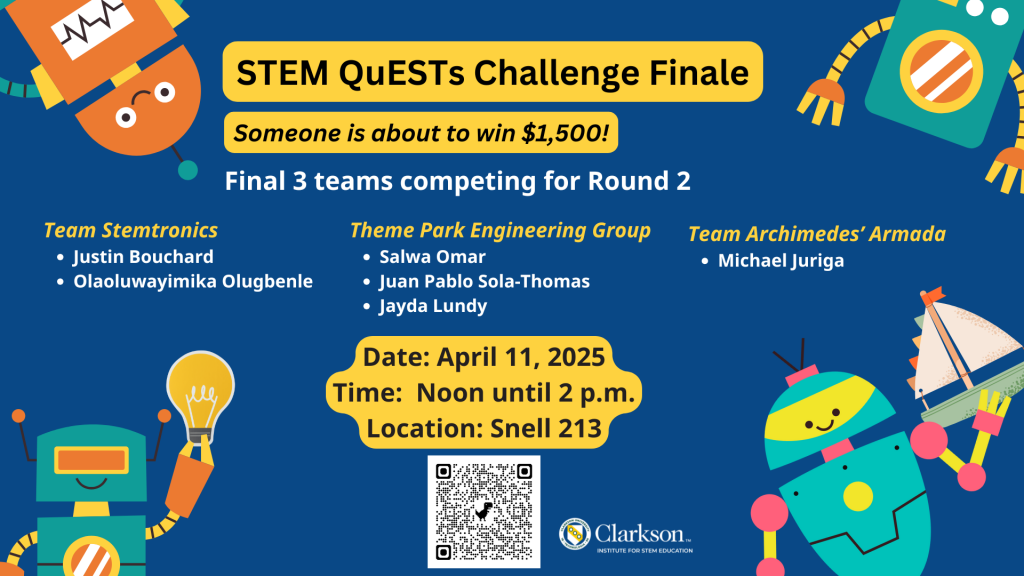 STEM QuESTs Challenge Finale

Someone is about to win $1,500!

Final 3 teams competing for Round 2

Team Stemtronics
- Justin Bouchard
- Olaoluwayimika Olugbenle

Theme Park Engineering Group
- Salwa Omar
- Juan Pablo Sola-Thomas
- Jayda Lundy

Team Archimedes' Armada
- Michael Juriga

Date: April 11, 2025
Time: Noon until 2 p.m.
Location: Snell 213

Clarkson
INSTITUTE FOR STEM EDUCATION